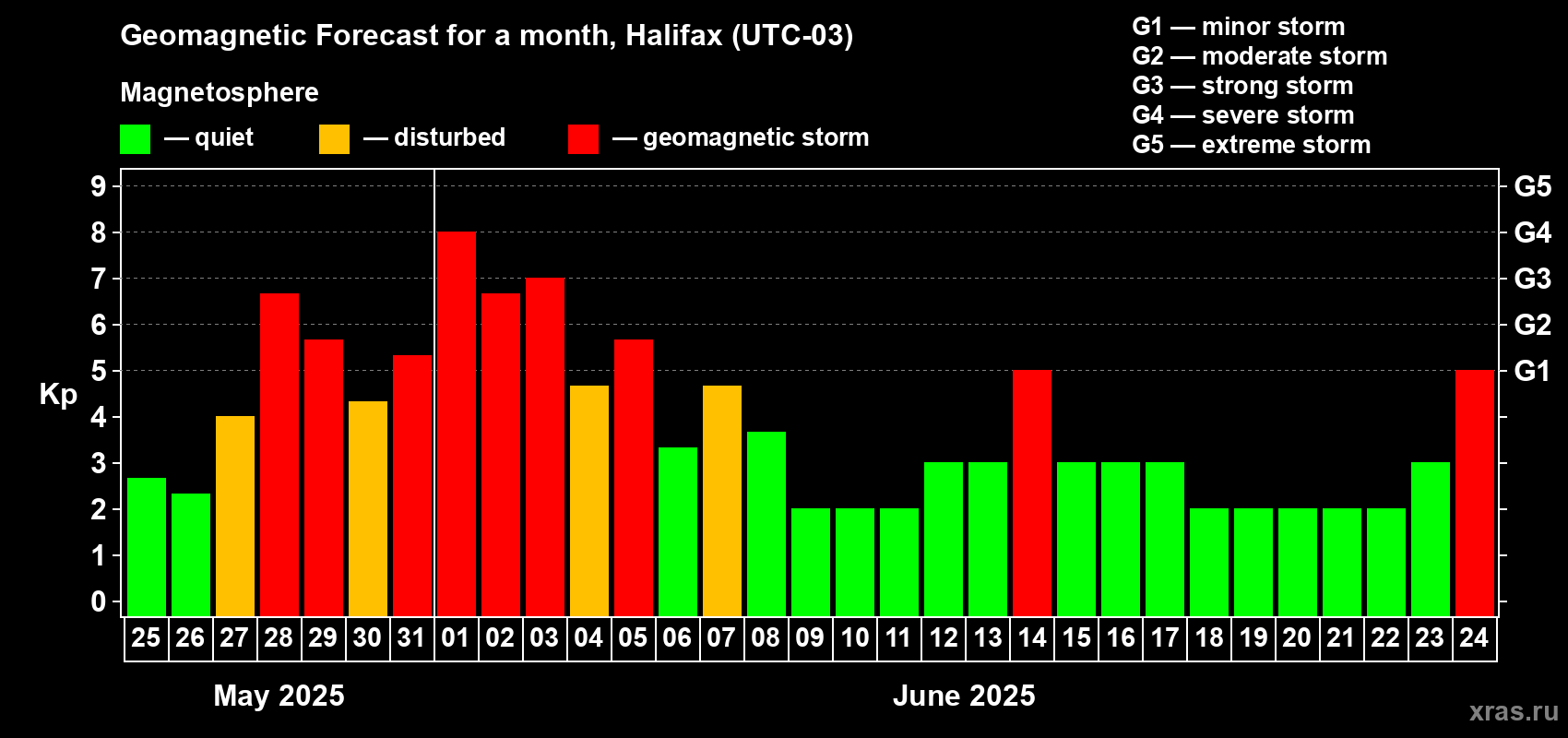 Geomagnetic Forecast for a month, Halifax (UTC-03)

Magnetosphere

— quiet — disturbed — geomagnetic storm

G1 — minor storm
G2 — moderate storm
G3 — strong storm
G4 — severe storm
G5 — extreme storm

Kp

9
8
7
6
5
4
3
2
1
0

G5
G4
G3
G2
G1

25 26 27 28 29 30 31 01 02 03 04 05 06 07 08 09 10 11 12 13 14 15 16 17 18 19 20 21 22 23 24

May 2025

June 2025

xras.ru